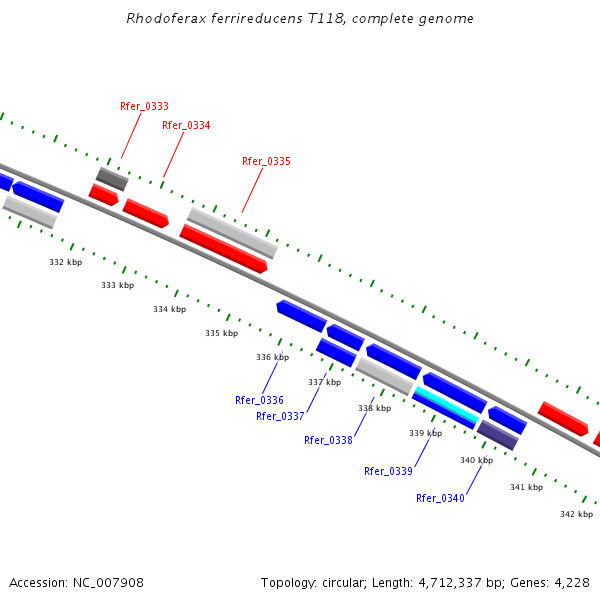 Rhodoferax ferrireducens T118, complete genome

Rfer_0333
Rfer_0334
Rfer_0335

332 kbp
333 kbp
334 kbp
335 kbp
336 kbp
337 kbp
338 kbp
339 kbp
340 kbp
341 kbp
342 kbp

Rfer_0336
Rfer_0337
Rfer_0338
Rfer_0339
Rfer_0340

Accession: NC_007908

Topology: circular; Length: 4,712,337 bp; Genes: 4,228